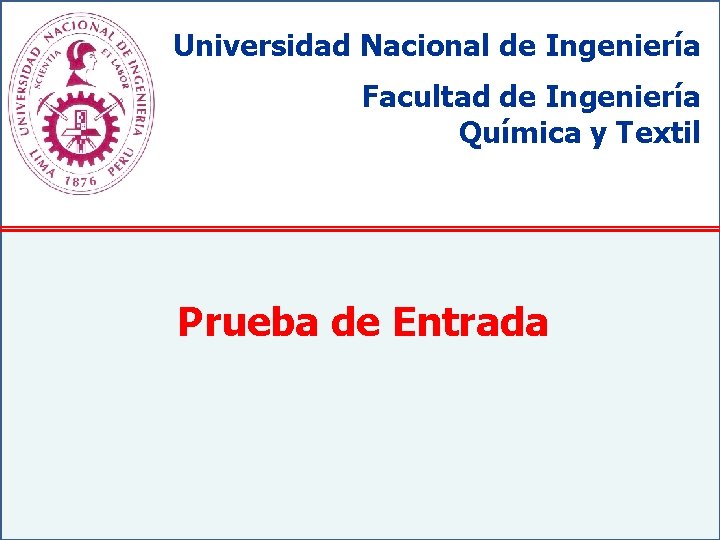 UNIVERSIDAD NACIONAL DE INGENIERIA
SCIENTIA ET LABOR
LIMA 1876 PERU

Universidad Nacional de Ingeniería

Facultad de Ingeniería Química y Textil

Prueba de Entrada